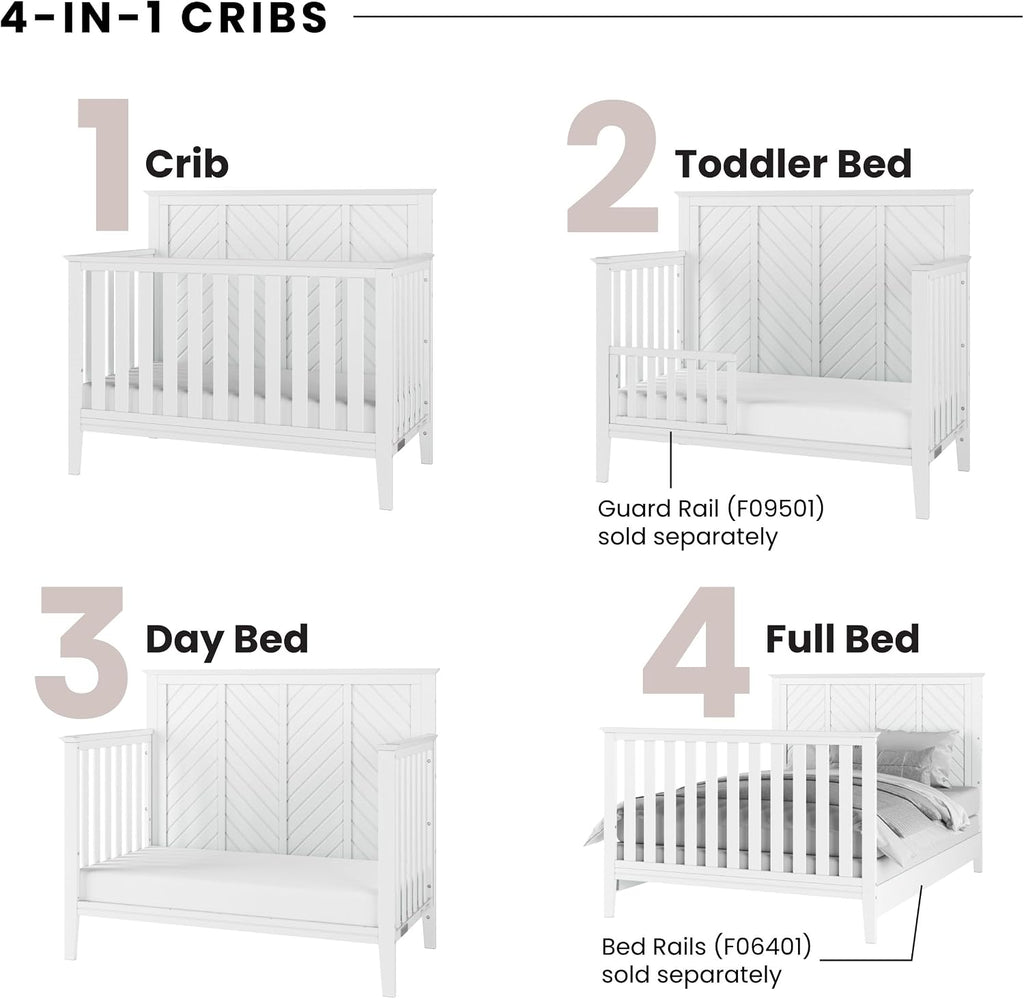 4-IN-1 CRIBS

1 Crib

2 Toddler Bed

Guard Rail (F09501) sold separately

3 Day Bed

4 Full Bed

Bed Rails (F06401) sold separately